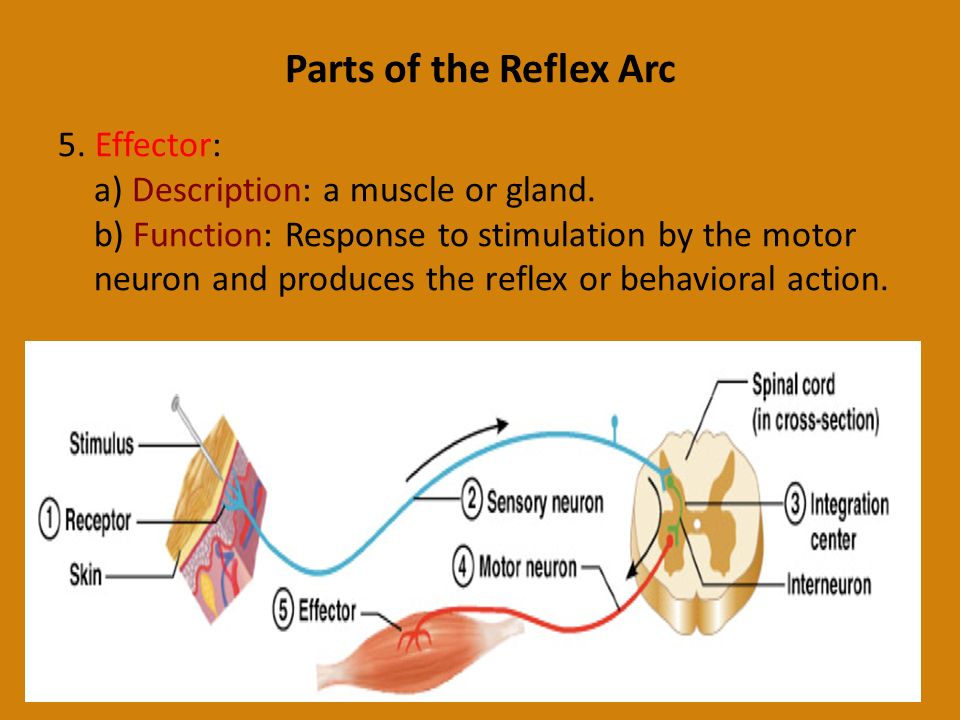 Parts of the Reflex Arc

5. Effector:
a) Description: a muscle or gland.
b) Function: Response to stimulation by the motor neuron and produces the reflex or behavioral action.

Stimulus
1 Receptor
Skin
2 Sensory neuron
4 Motor neuron
5 Effector
Spinal cord (in cross-section)
3 Integration center
Interneuron